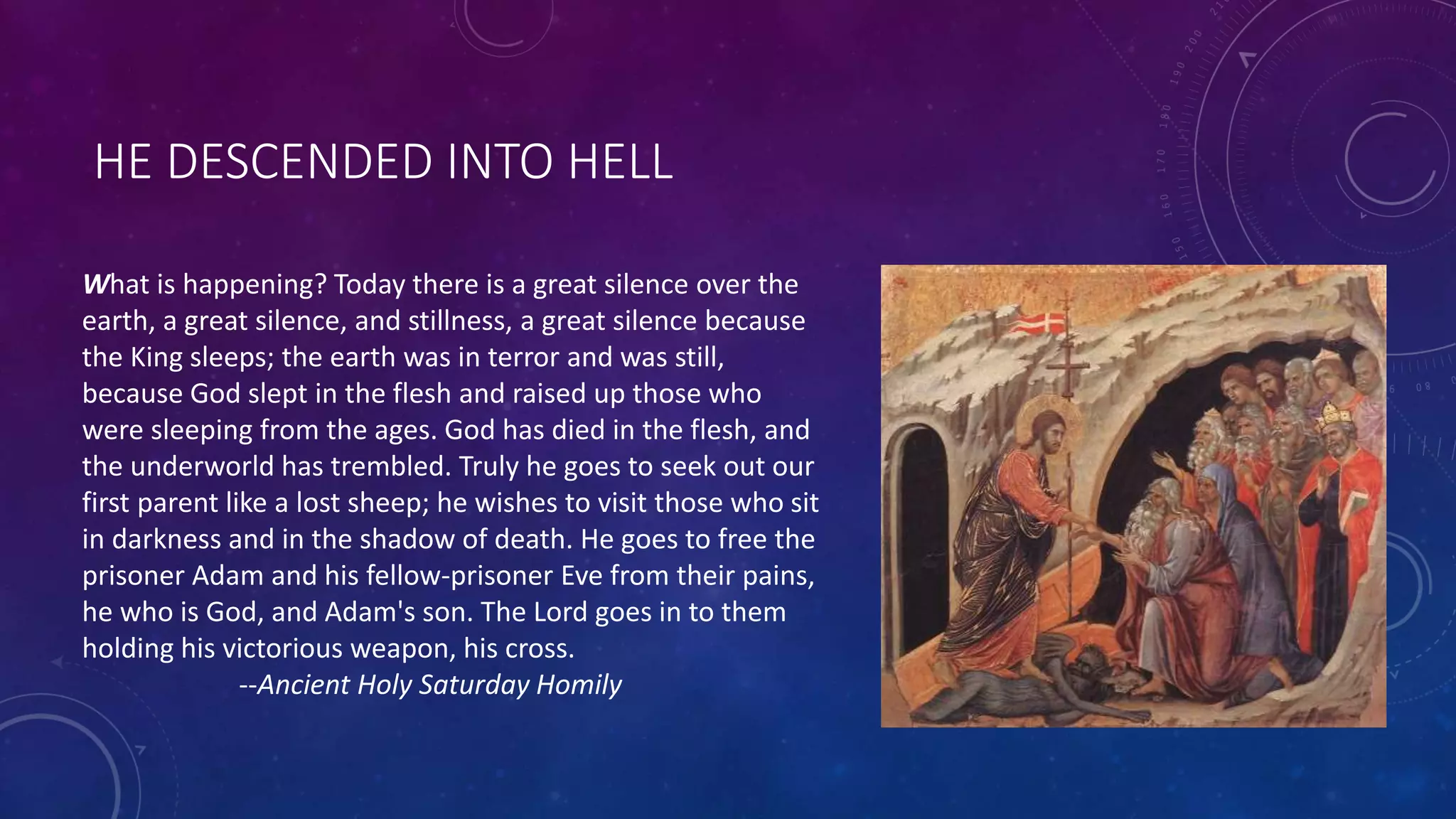 HE DESCENDED INTO HELL

What is happening? Today there is a great silence over the earth, a great silence, and stillness, a great silence because the King sleeps; the earth was in terror and was still, because God slept in the flesh and raised up those who were sleeping from the ages. God has died in the flesh, and the underworld has trembled. Truly he goes to seek out our first parent like a lost sheep; he wishes to visit those who sit in darkness and in the shadow of death. He goes to free the prisoner Adam and his fellow-prisoner Eve from their pains, he who is God, and Adam's son. The Lord goes in to them holding his victorious weapon, his cross.
--Ancient Holy Saturday Homily